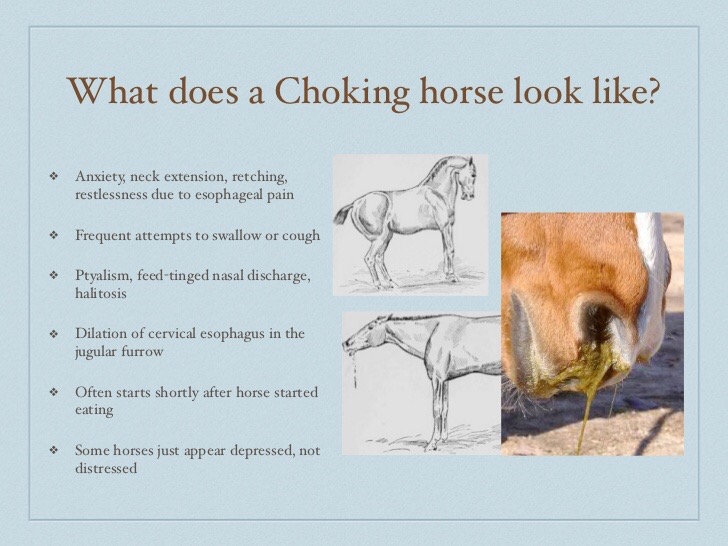 What does a Choking horse look like?

❖ Anxiety, neck extension, retching, restlessness due to esophageal pain

❖ Frequent attempts to swallow or cough

❖ Ptyalism, feed-tinged nasal discharge, halitosis

❖ Dilation of cervical esophagus in the jugular furrow

❖ Often starts shortly after horse started eating

❖ Some horses just appear depressed, not distressed